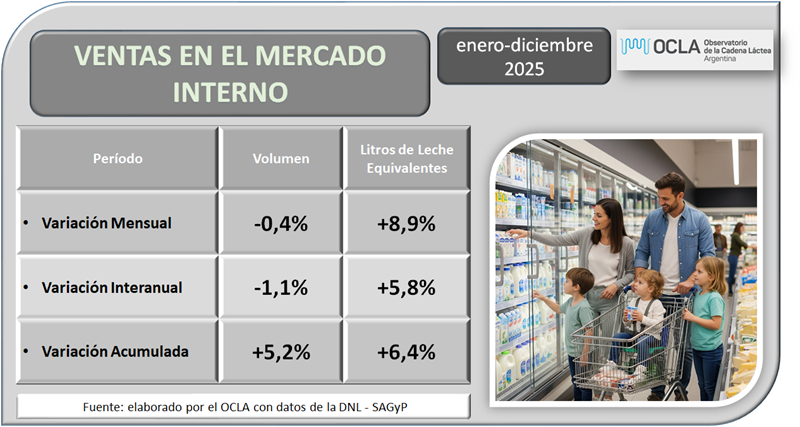 VENTAS EN EL MERCADO INTERNO

enero-diciembre 2025

OCLA Observatorio de la Cadena Láctea Argentina

| Período | Volumen | Litros de Leche Equivalentes |
|---|---|---|
| • Variación Mensual | -0,4% | +8,9% |
| • Variación Interanual | -1,1% | +5,8% |
| • Variación Acumulada | +5,2% | +6,4% |

Fuente: elaborado por el OCLA con datos de la DNL - SAGyP